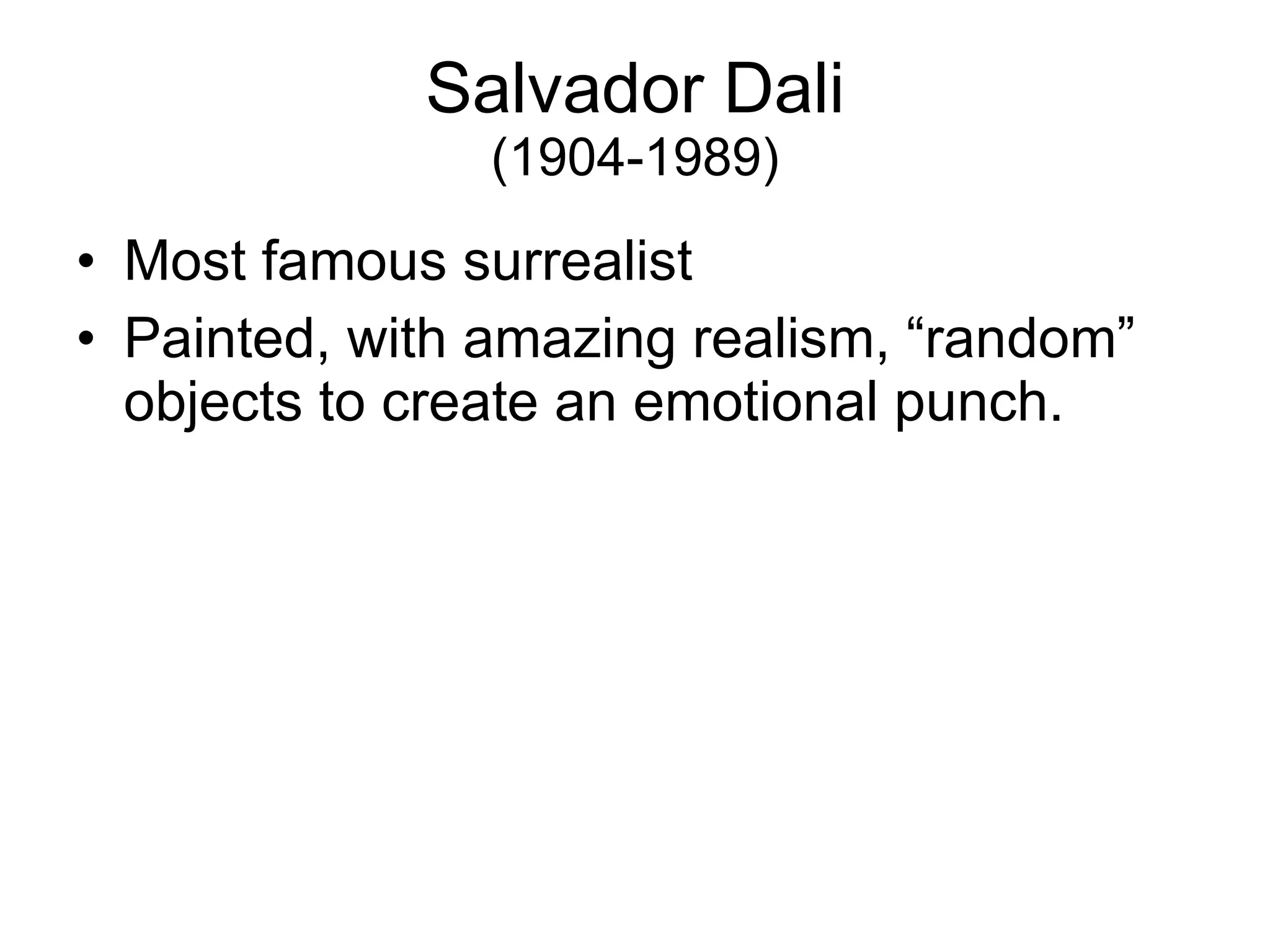 Salvador Dali
(1904-1989)

• Most famous surrealist
• Painted, with amazing realism, “random” objects to create an emotional punch.